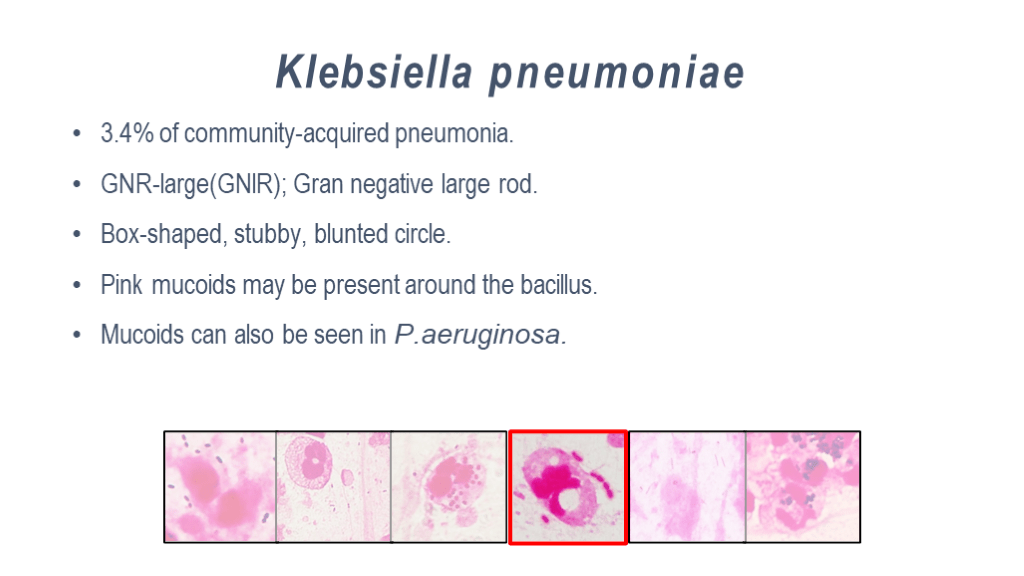 Klebsiella pneumoniae

• 3.4% of community-acquired pneumonia.
• GNR-large(GNIR); Gran negative large rod.
• Box-shaped, stubby, blunted circle.
• Pink mucoids may be present around the bacillus.
• Mucoids can also be seen in P.aeruginosa.